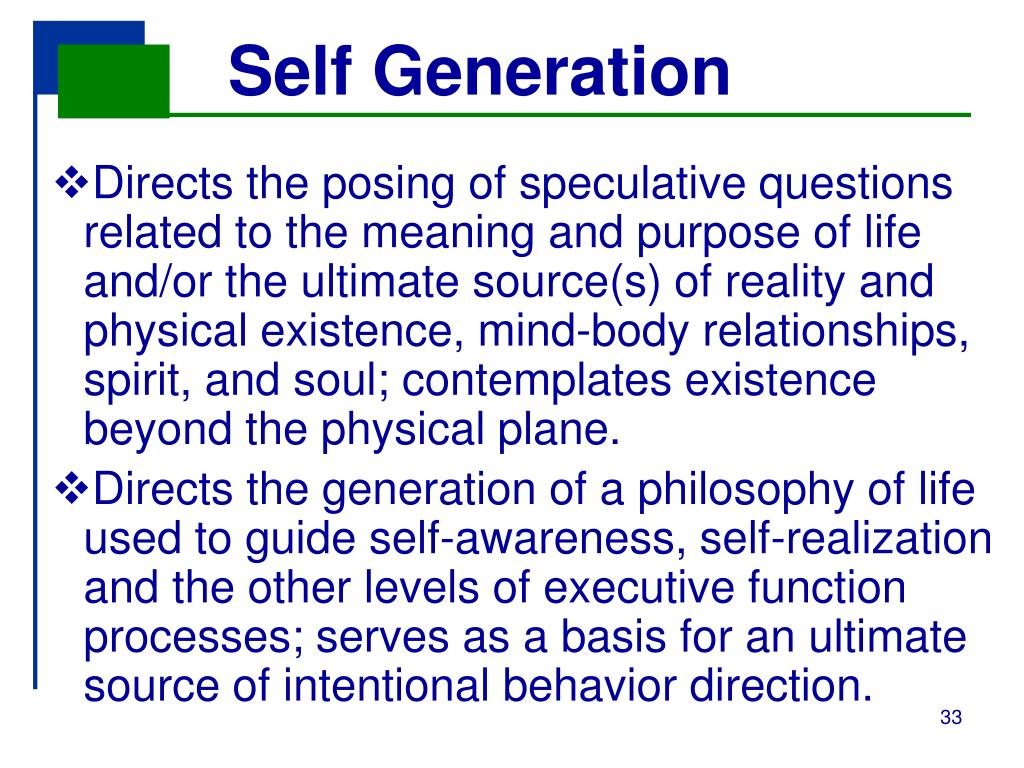 Self Generation

❖Directs the posing of speculative questions related to the meaning and purpose of life and/or the ultimate source(s) of reality and physical existence, mind-body relationships, spirit, and soul; contemplates existence beyond the physical plane.

❖Directs the generation of a philosophy of life used to guide self-awareness, self-realization and the other levels of executive function processes; serves as a basis for an ultimate source of intentional behavior direction.

33